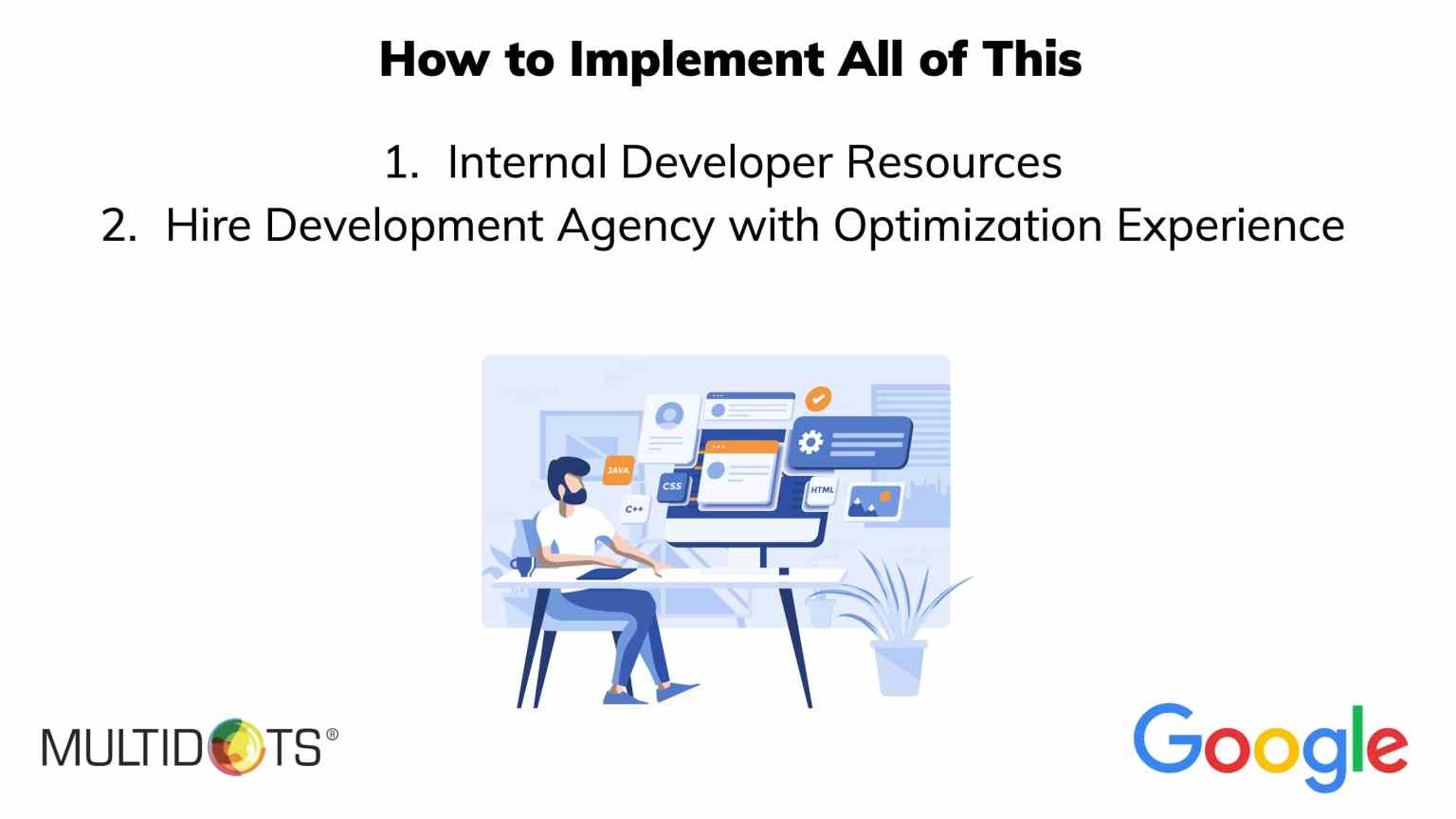 How to Implement All of This

1. Internal Developer Resources
2. Hire Development Agency with Optimization Experience

JAVA
CSS
C++
HTML

MULTIDOTS®

Google